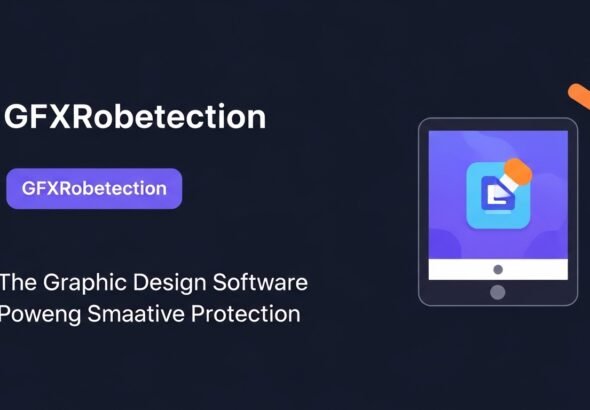 GFXRobetection

GFXRobetection

The Graphic Design Software Poweng Smaative Protection